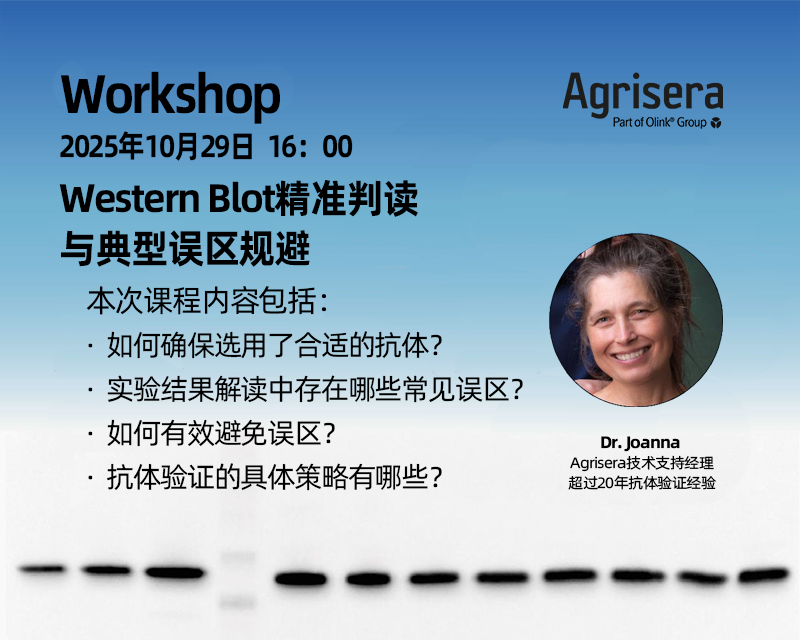 Workshop
2025年10月29日 16：00
Western Blot精准判读与典型误区规避

Agrisera
Part of Olink® Group

本次课程内容包括：
· 如何确保选用了合适的抗体？
· 实验结果解读中存在哪些常见误区？
· 如何有效避免误区？
· 抗体验证的具体策略有哪些？

Dr. Joanna
Agrisera技术支持经理
超过20年抗体验证经验